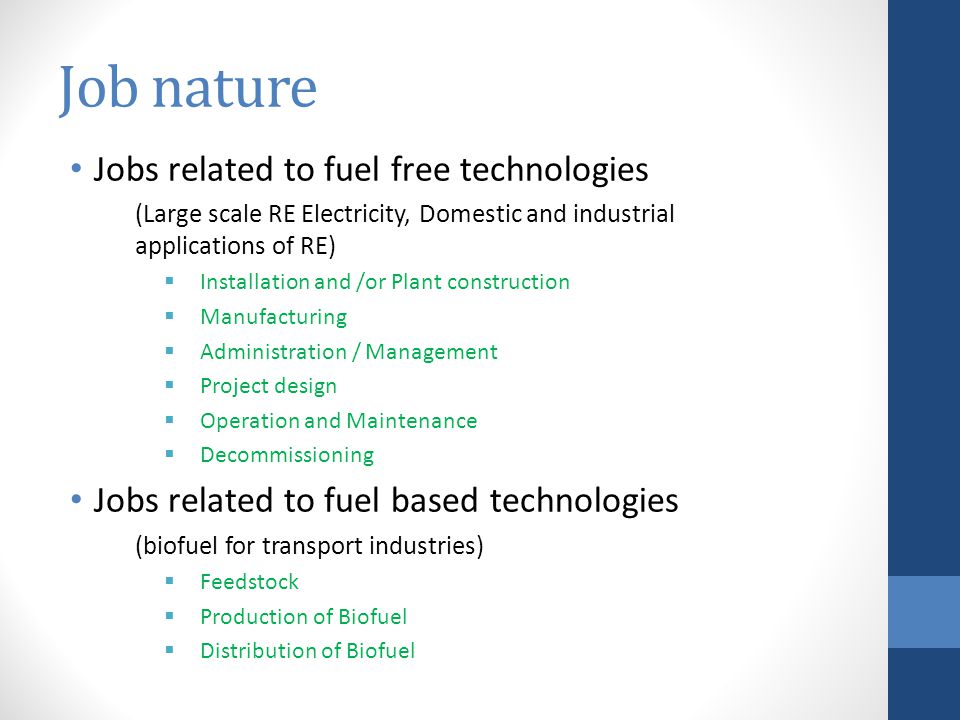 Job nature

• Jobs related to fuel free technologies

(Large scale RE Electricity, Domestic and industrial applications of RE)

▪ Installation and /or Plant construction
▪ Manufacturing
▪ Administration / Management
▪ Project design
▪ Operation and Maintenance
▪ Decommissioning

• Jobs related to fuel based technologies

(biofuel for transport industries)

▪ Feedstock
▪ Production of Biofuel
▪ Distribution of Biofuel